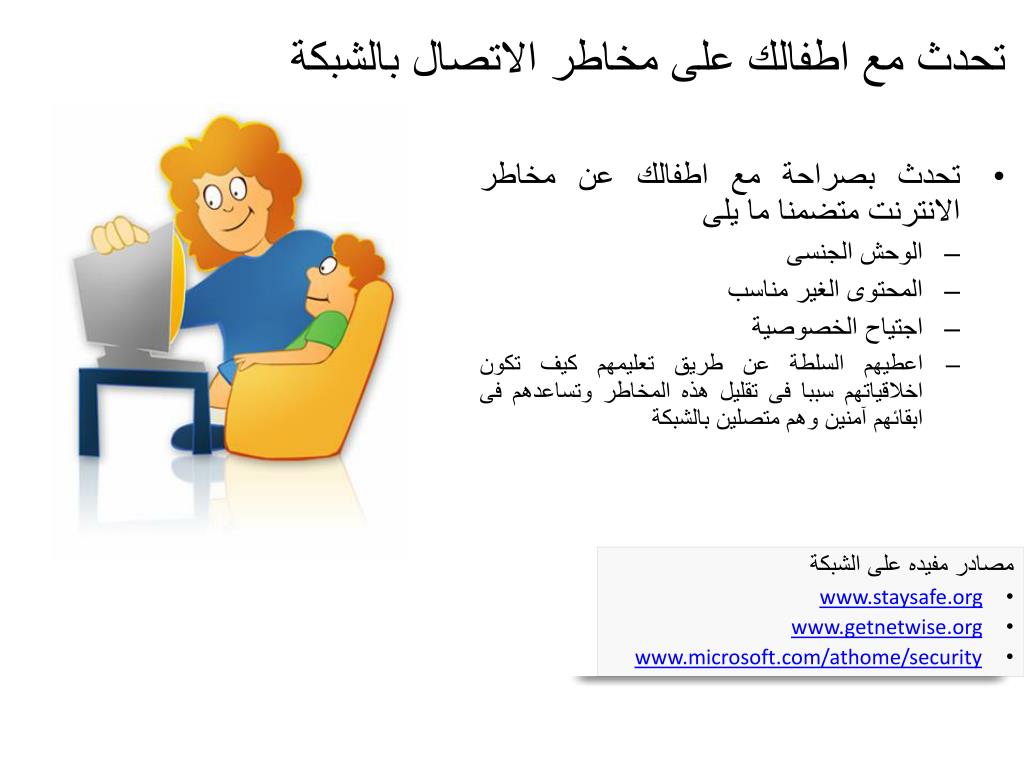 تحدث مع اطفالك على مخاطر الاتصال بالشبكة

• تحدث بصراحة مع اطفالك عن مخاطر الانترنت متضمنا ما يلى
– الوحش الجنسى
– المحتوى الغير مناسب
– اجتياح الخصوصية
– اعطيهم السلطة عن طريق تعليمهم كيف تكون اخلاقياتهم سببا فى تقليل هذه المخاطر وتساعدهم فى ابقائهم آمنين وهم متصلين بالشبكة

مصادر مفيده على الشبكة
• www.staysafe.org
• www.getnetwise.org
• www.microsoft.com/athome/security